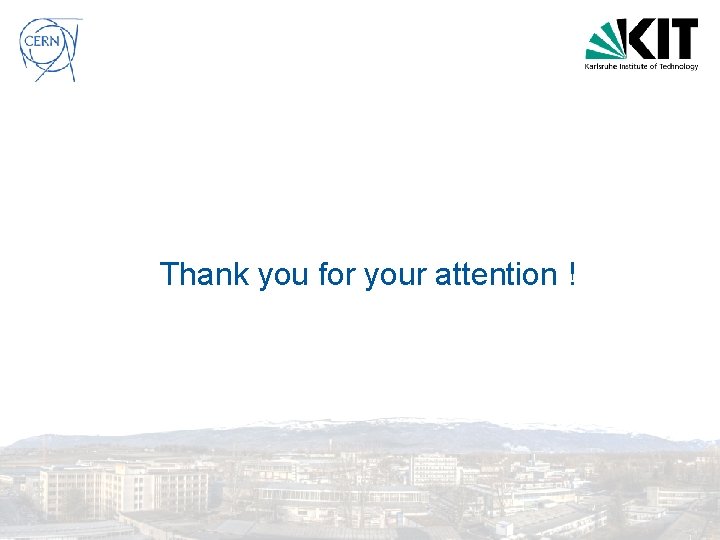 CERN

KIT
Karlsruhe Institute of Technology

Thank you for your attention !